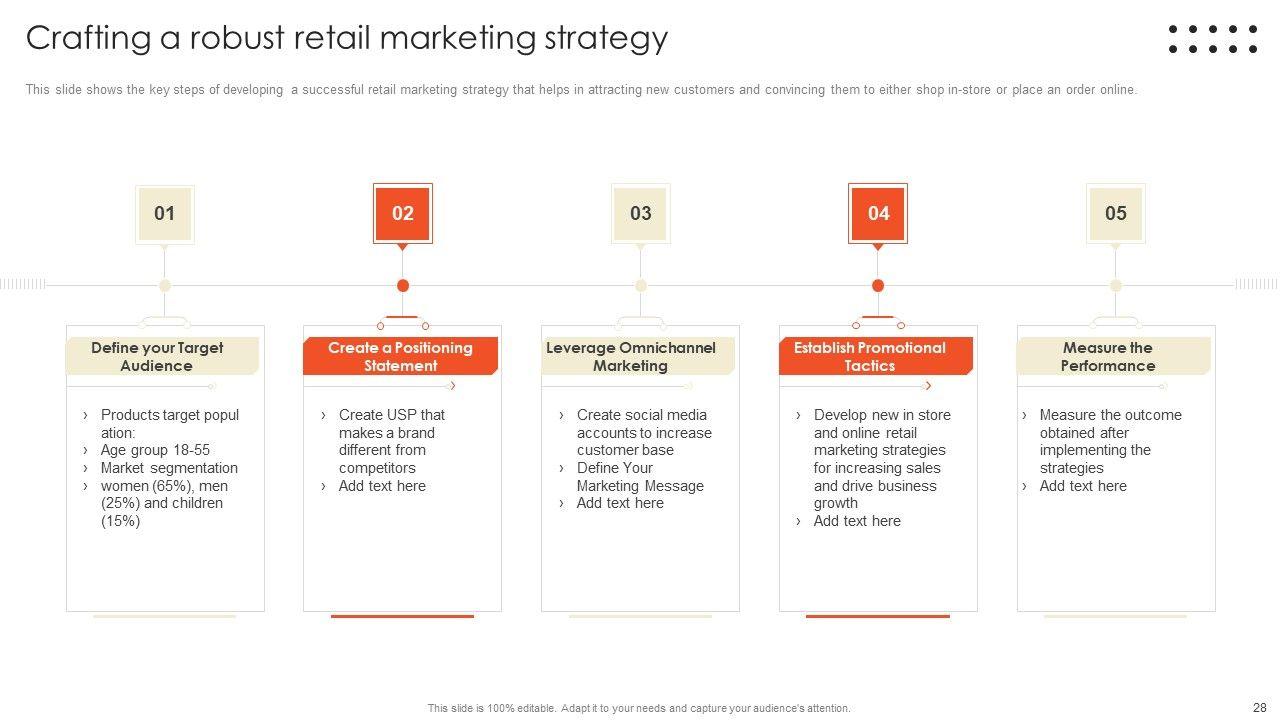 Crafting a robust retail marketing strategy

This slide shows the key steps of developing a successful retail marketing strategy that helps in attracting new customers and convincing them to either shop in-store or place an order online.

01

Define your Target Audience

› Products target popul ation:
› Age group 18-55
› Market segmentation
› women (65%), men (25%) and children (15%)

02

Create a Positioning Statement

› Create USP that makes a brand different from competitors
› Add text here

03

Leverage Omnichannel Marketing

› Create social media accounts to increase customer base
› Define Your Marketing Message
› Add text here

04

Establish Promotional Tactics

› Develop new in store and online retail marketing strategies for increasing sales and drive business growth
› Add text here

05

Measure the Performance

› Measure the outcome obtained after implementing the strategies
› Add text here

This slide is 100% editable. Adapt it to your needs and capture your audience's attention.

28